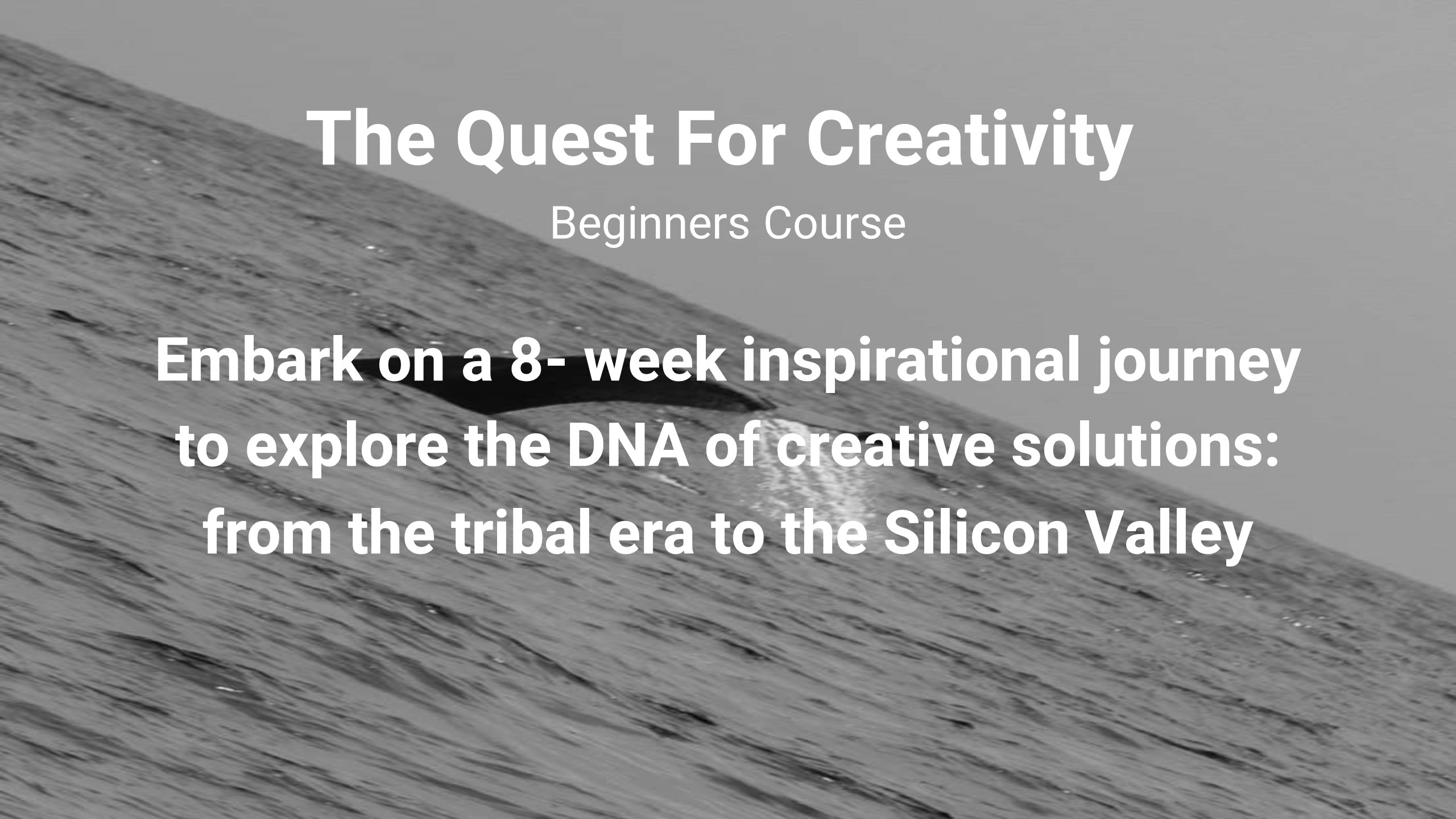 The Quest For Creativity

Beginners Course

Embark on a 8- week inspirational journey to explore the DNA of creative solutions: from the tribal era to the Silicon Valley